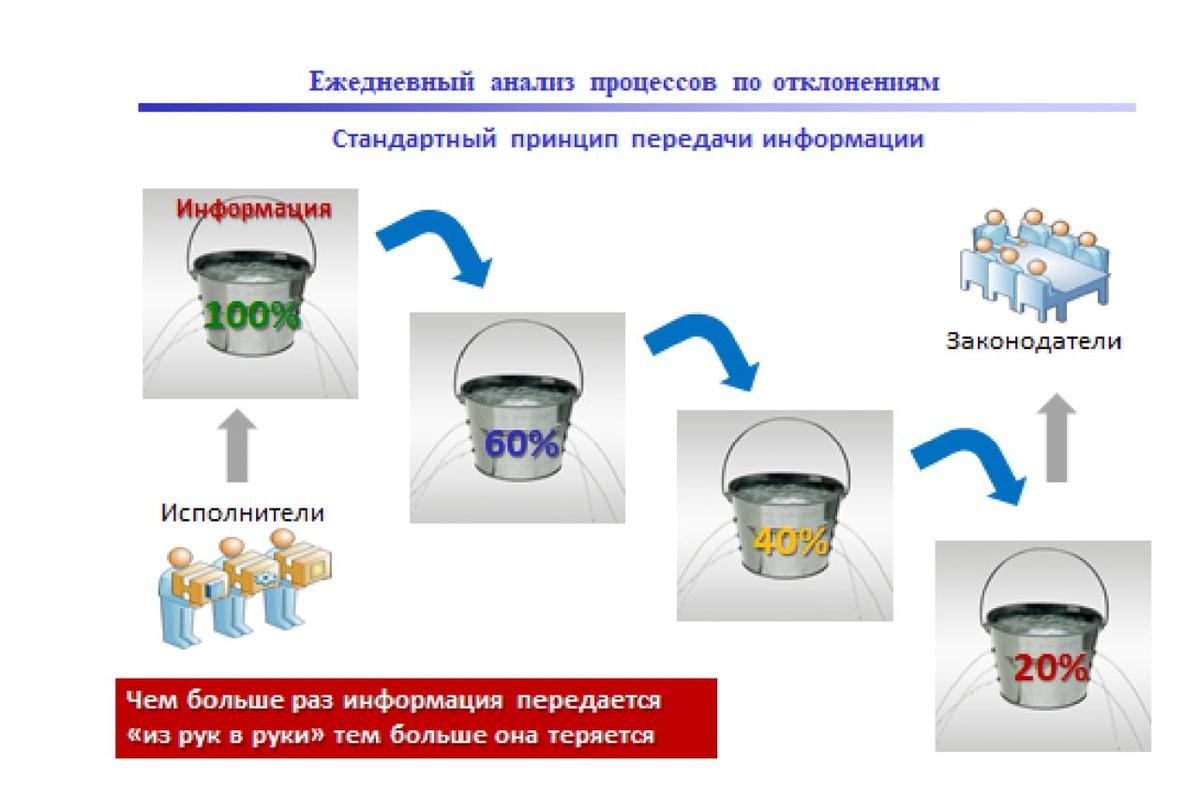 Ежедневный анализ процессов по отклонениям

Стандартный принцип передачи информации

Информация

100%

60%

40%

20%

Законодатели

Исполнители

Чем больше раз информация передается «из рук в руки» тем больше она теряется